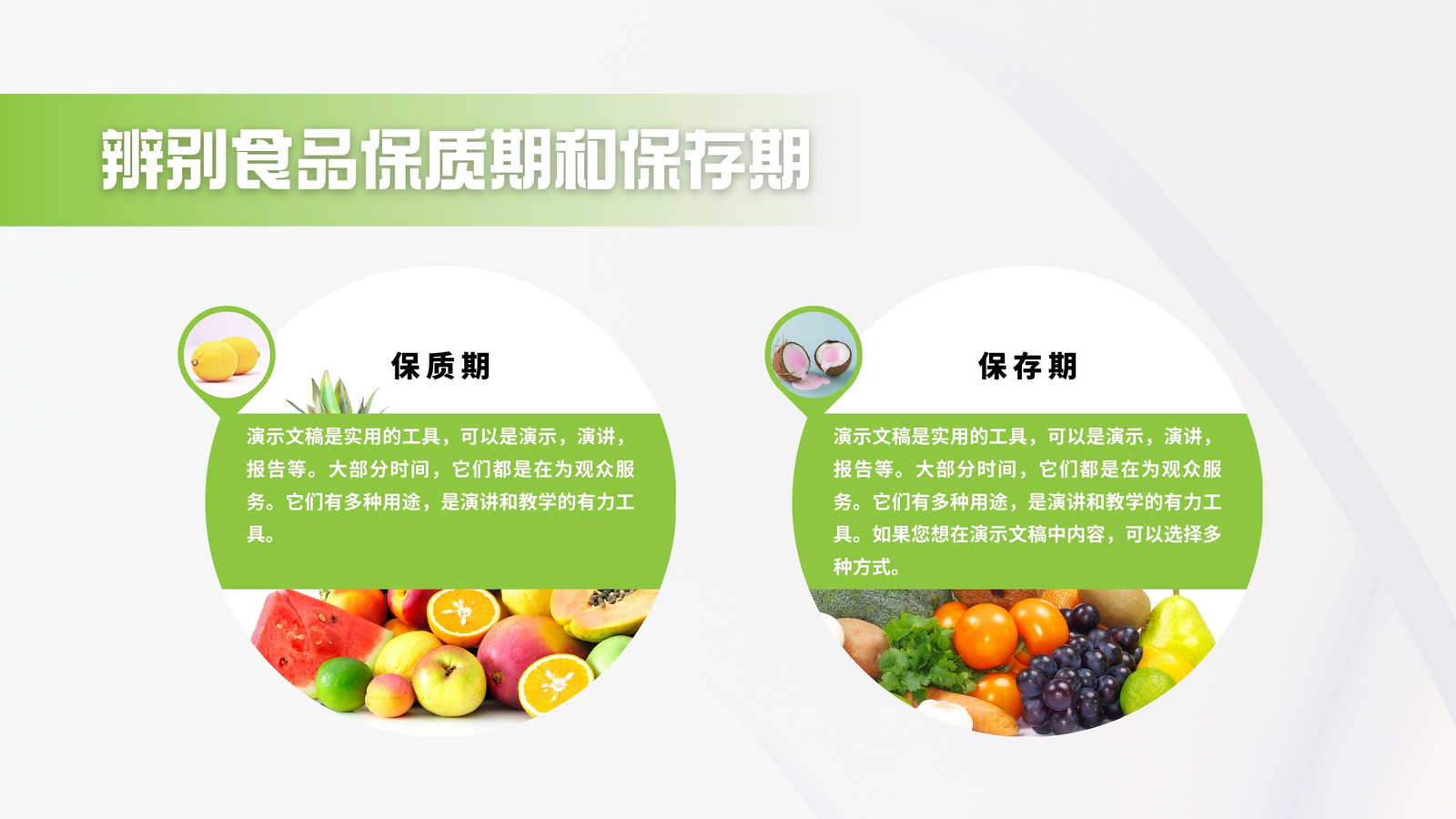 辨别食品保质期和保存期

保质期

演示文稿是实用的工具，可以是演示，演讲，报告等。大部分时间，它们都是在为观众服务。它们有多种用途，是演讲和教学的有力工具。

保存期

演示文稿是实用的工具，可以是演示，演讲，报告等。大部分时间，它们都是在为观众服务。它们有多种用途，是演讲和教学的有力工具。如果您想在演示文稿中内容，可以选择多种方式。